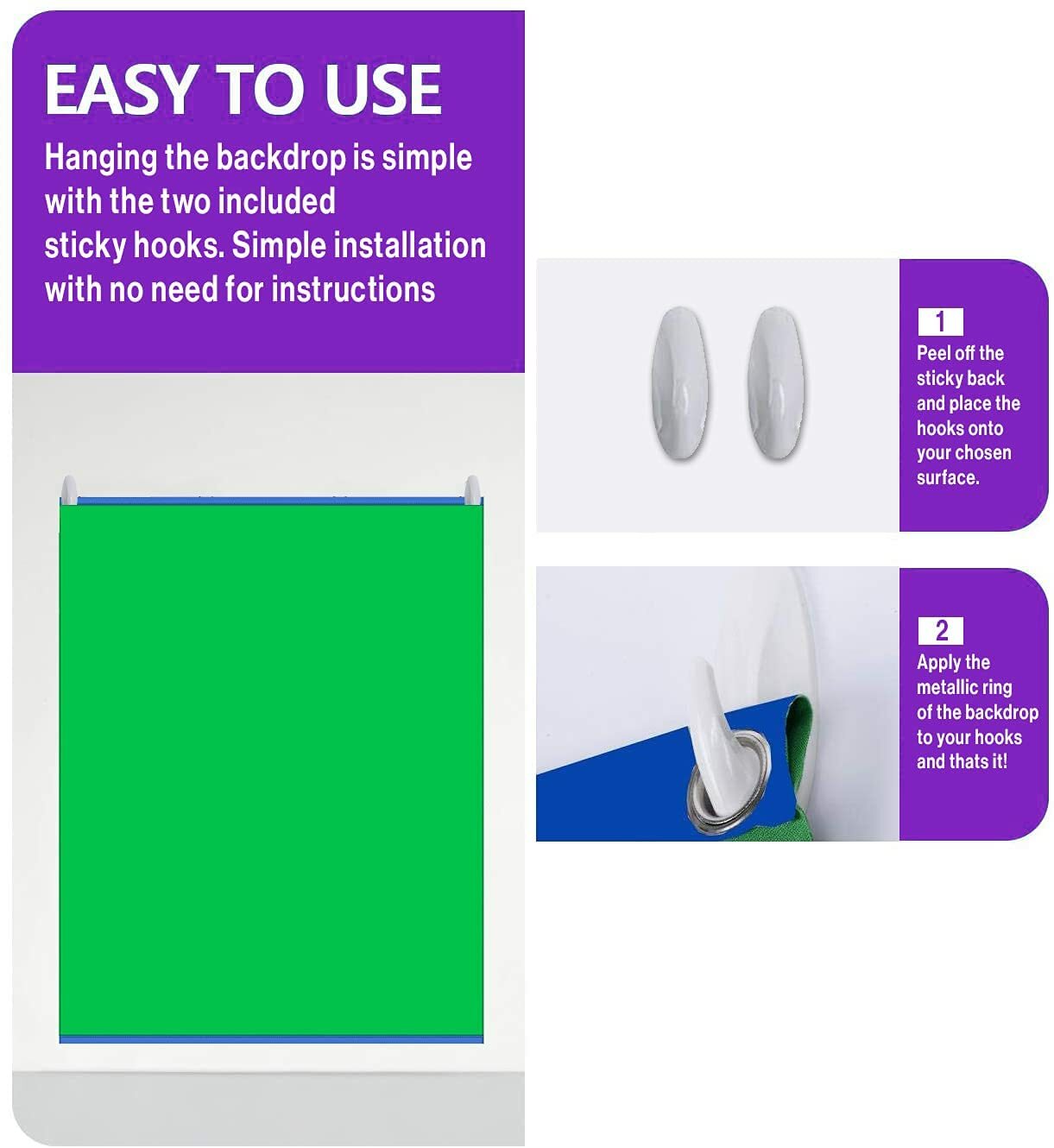 EASY TO USE

Hanging the backdrop is simple with the two included sticky hooks. Simple installation with no need for instructions

1
Peel off the sticky back and place the hooks onto your chosen surface.

2
Apply the metallic ring of the backdrop to your hooks and thats it!